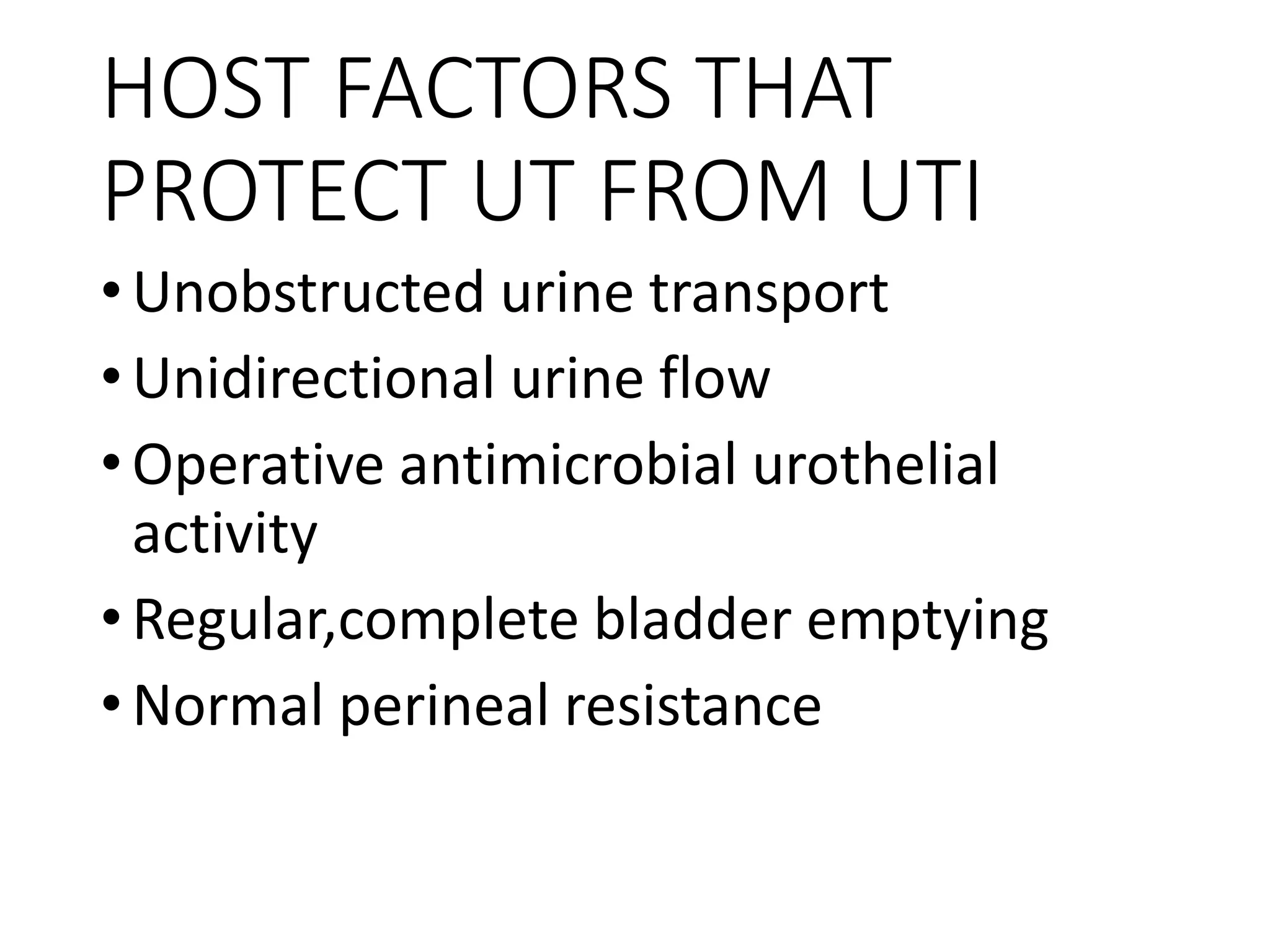 HOST FACTORS THAT PROTECT UT FROM UTI

• Unobstructed urine transport
• Unidirectional urine flow
• Operative antimicrobial urothelial activity
• Regular,complete bladder emptying
• Normal perineal resistance